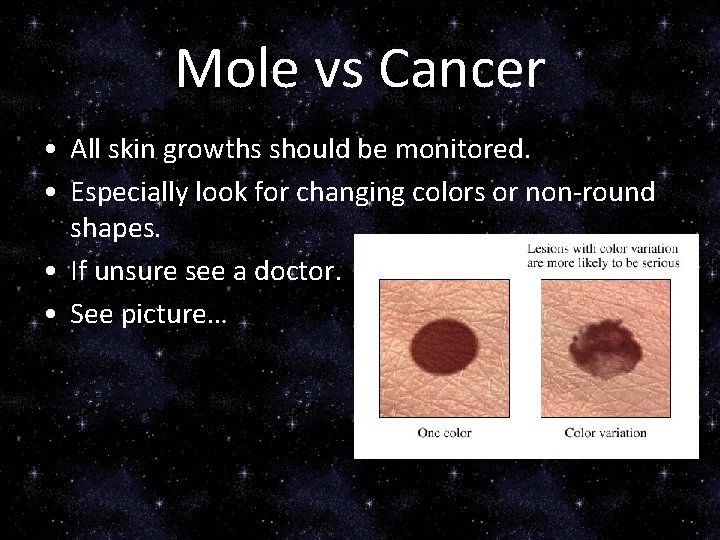 Mole vs Cancer

• All skin growths should be monitored.
• Especially look for changing colors or non-round shapes.
• If unsure see a doctor.
• See picture…

Lesions with color variation are more likely to be serious

One color

Color variation